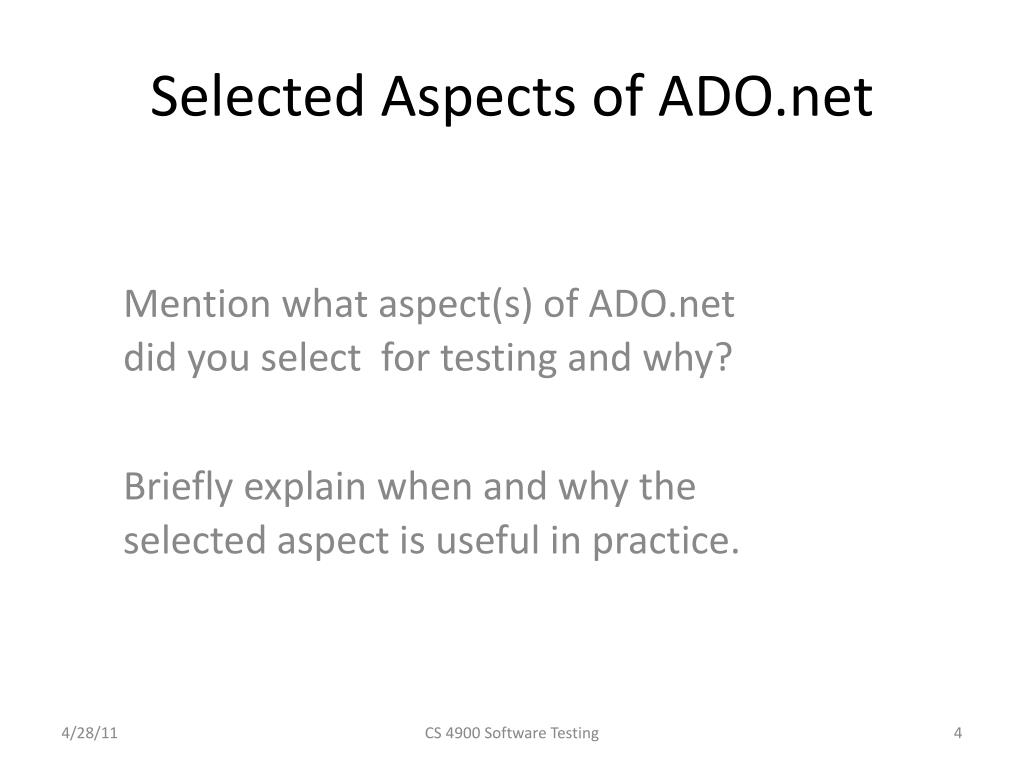 Selected Aspects of ADO.net

Mention what aspect(s) of ADO.net did you select for testing and why?

Briefly explain when and why the selected aspect is useful in practice.

4/28/11

CS 4900 Software Testing

4